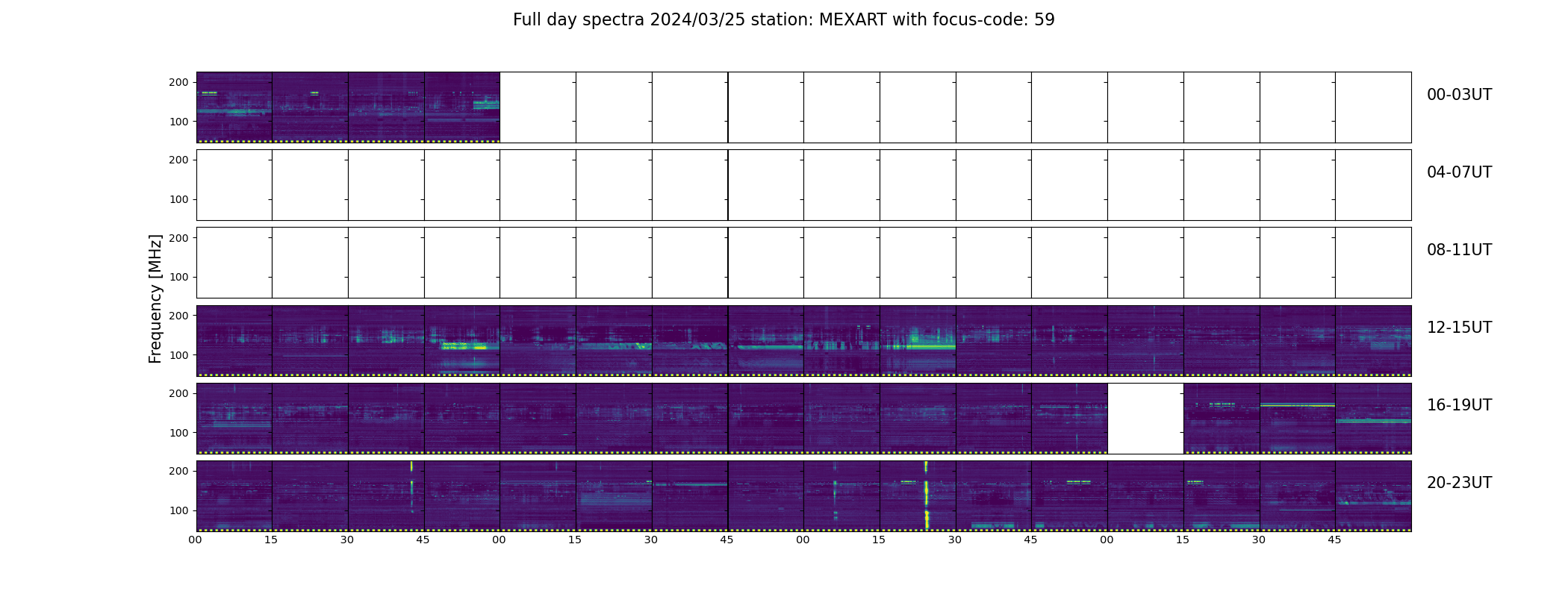 Full day spectra 2024/03/25 station: MEXART with focus-code: 59

Frequency [MHz]

200
100
00-03UT

200
100
04-07UT

200
100
08-11UT

200
100
12-15UT

200
100
16-19UT

200
100
20-23UT

00 15 30 45 00 15 30 45 00 15 30 45 00 15 30 45